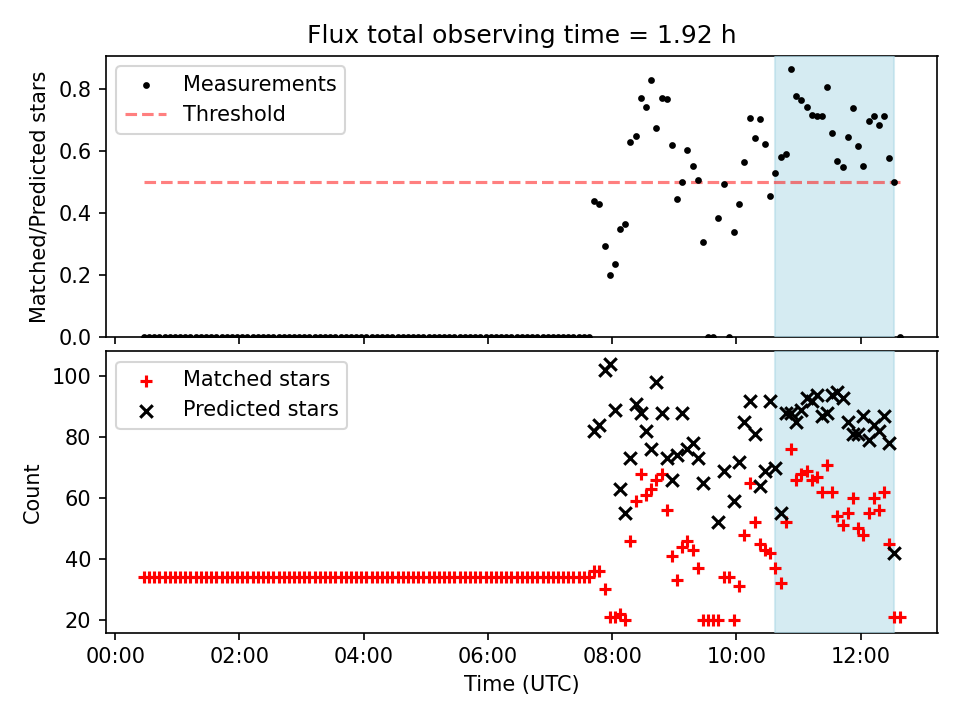 Flux total observing time = 1.92 h

Measurements
Threshold

Matched/Predicted stars

0.8
0.6
0.4
0.2
0.0

Matched stars
Predicted stars

Count

100
80
60
40
20

00:00
02:00
04:00
06:00
08:00
10:00
12:00

Time (UTC)